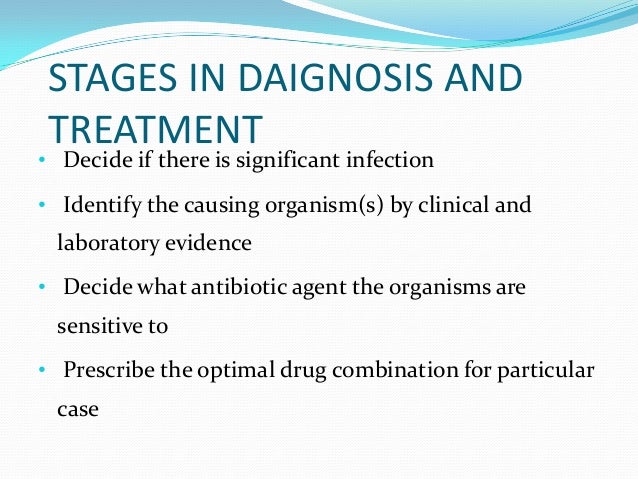 STAGES IN DAIGNOSIS AND TREATMENT

• Decide if there is significant infection

• Identify the causing organism(s) by clinical and laboratory evidence

• Decide what antibiotic agent the organisms are sensitive to

• Prescribe the optimal drug combination for particular case